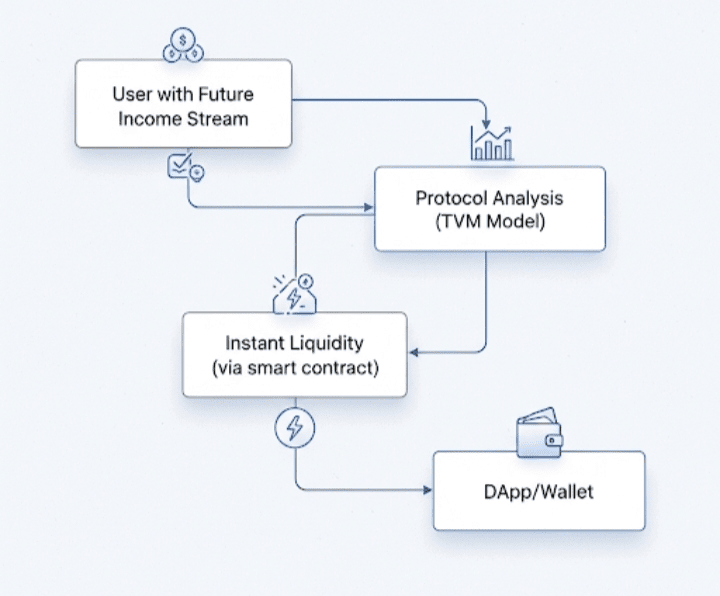 User with Future Income Stream

Protocol Analysis (TVM Model)

Instant Liquidity (via smart contract)

DApp/Wallet